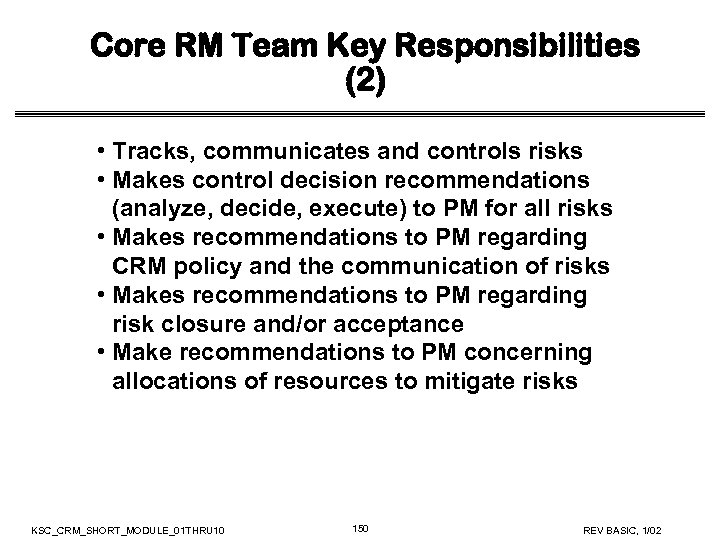 Core RM Team Key Responsibilities
(2)

• Tracks, communicates and controls risks
• Makes control decision recommendations (analyze, decide, execute) to PM for all risks
• Makes recommendations to PM regarding CRM policy and the communication of risks
• Makes recommendations to PM regarding risk closure and/or acceptance
• Make recommendations to PM concerning allocations of resources to mitigate risks

KSC_CRM_SHORT_MODULE_01THRU10
150
REV BASIC, 1/02